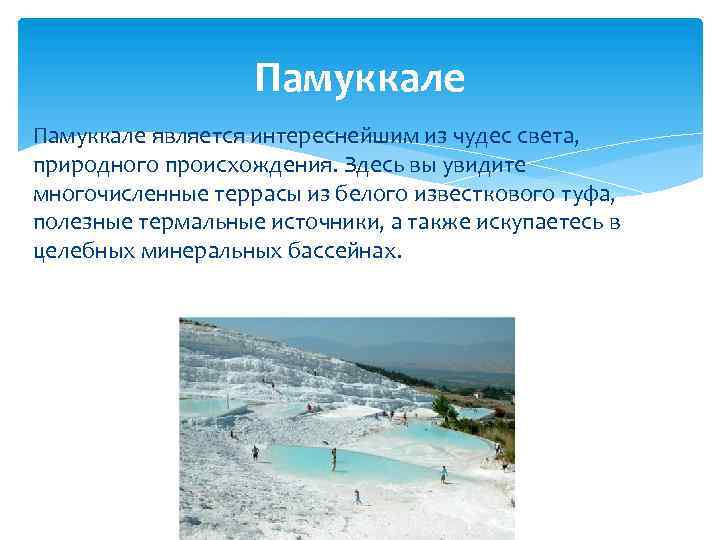 Памуккале

Памуккале является интереснейшим из чудес света, природного происхождения. Здесь вы увидите многочисленные террасы из белого известкового туфа, полезные термальные источники, а также искупаетесь в целебных минеральных бассейнах.